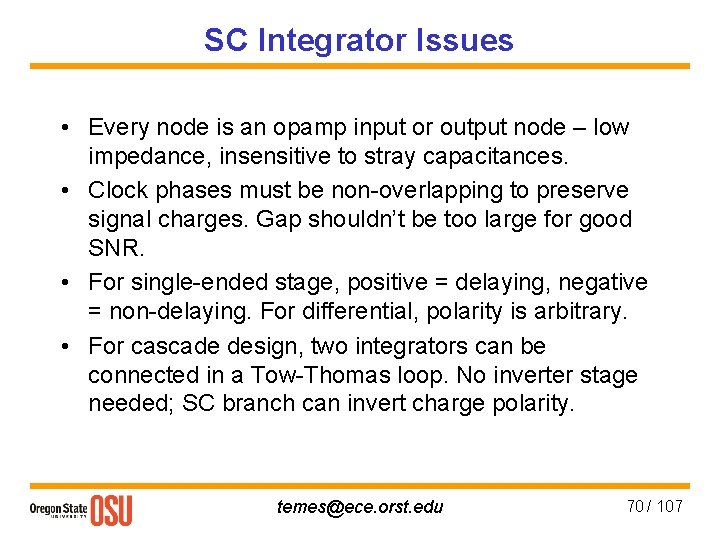 SC Integrator Issues

• Every node is an opamp input or output node – low impedance, insensitive to stray capacitances.

• Clock phases must be non-overlapping to preserve signal charges. Gap shouldn't be too large for good SNR.

• For single-ended stage, positive = delaying, negative = non-delaying. For differential, polarity is arbitrary.

• For cascade design, two integrators can be connected in a Tow-Thomas loop. No inverter stage needed; SC branch can invert charge polarity.

Oregon State UNIVERSITY OSU

temes@ece.orst.edu

70 / 107